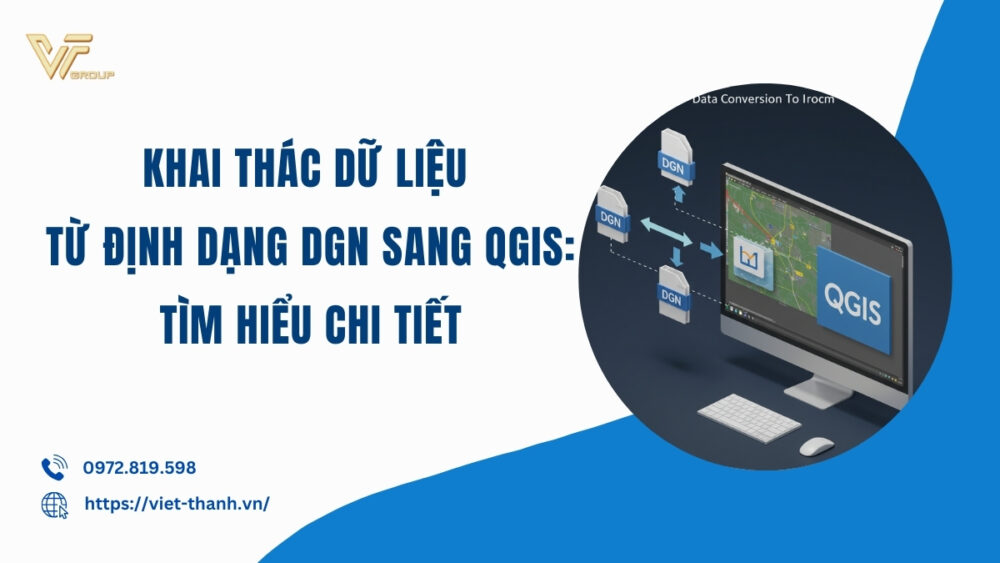 VT GROUP

KHAI THÁC DỮ LIỆU
TỪ ĐỊNH DẠNG DGN SANG QGIS:
TÌM HIỂU CHI TIẾT

Data Conversion To Irocm

DGN

DGN

DGN

QGIS

0972.819.598

https://viet-thanh.vn/